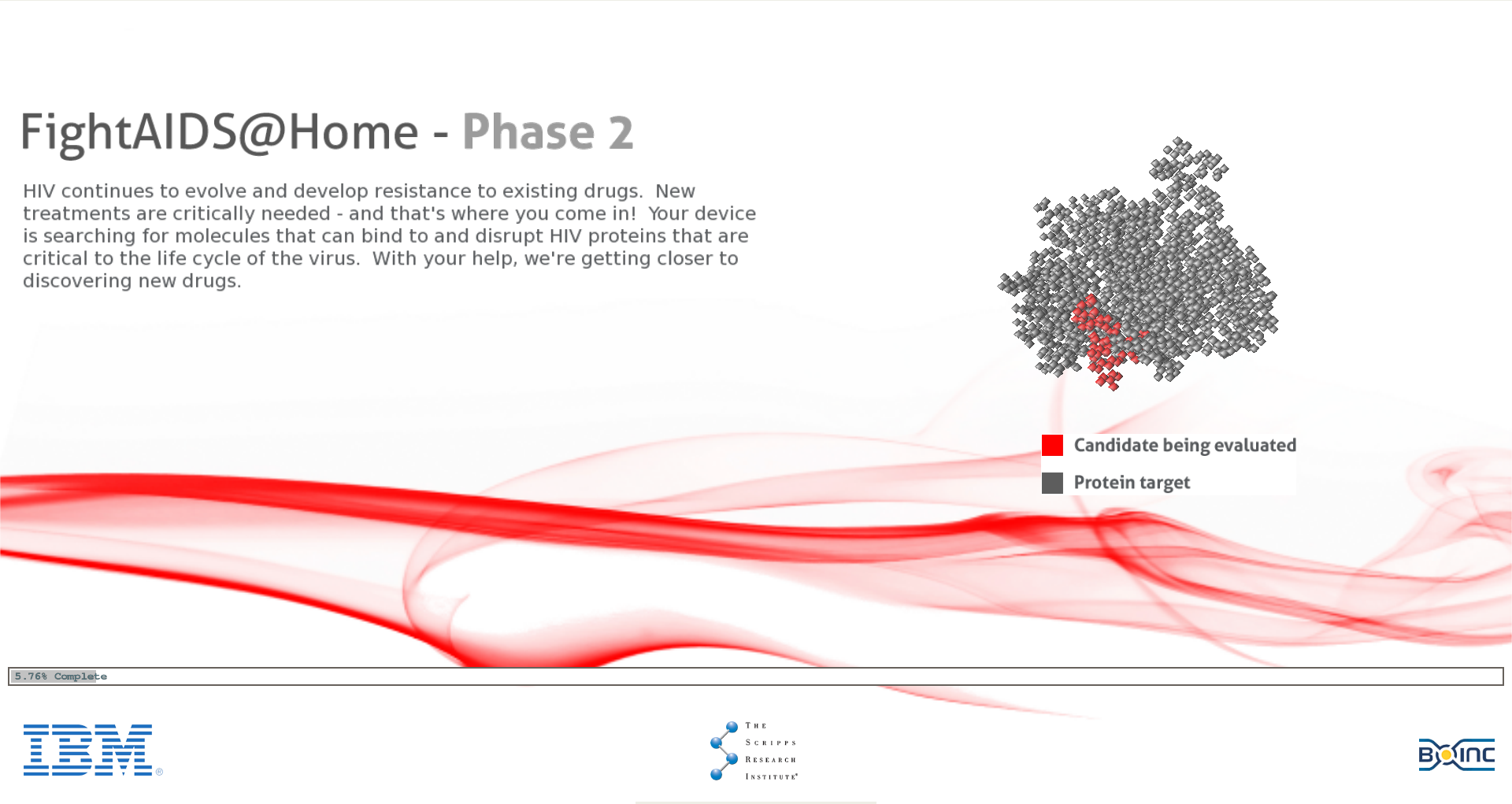 FightAIDS@Home - Phase 2

HIV continues to evolve and develop resistance to existing drugs. New treatments are critically needed - and that's where you come in! Your device is searching for molecules that can bind to and disrupt HIV proteins that are critical to the life cycle of the virus. With your help, we're getting closer to discovering new drugs.

Candidate being evaluated
Protein target

5.76% Complete

IBM®

THE SCRIPPS RESEARCH INSTITUTE®

BOINC